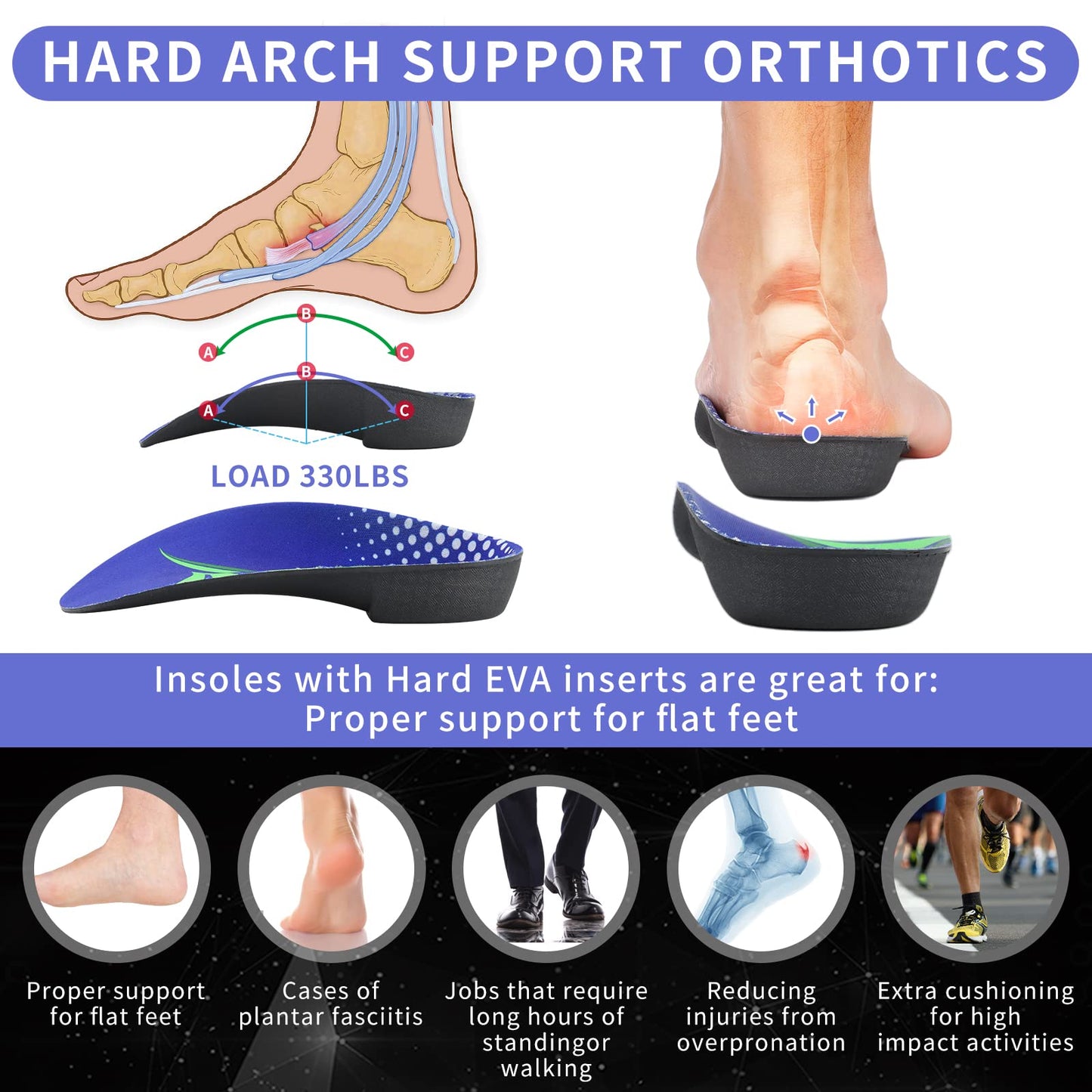 HARD ARCH SUPPORT ORTHOTICS

B

A

C

B

A

C

LOAD 330LBS

Insoles with Hard EVA inserts are great for:
Proper support for flat feet

Proper support for flat feet

Cases of plantar fasciitis

Jobs that require long hours of standingor walking

Reducing injuries from overpronation

Extra cushioning for high impact activities